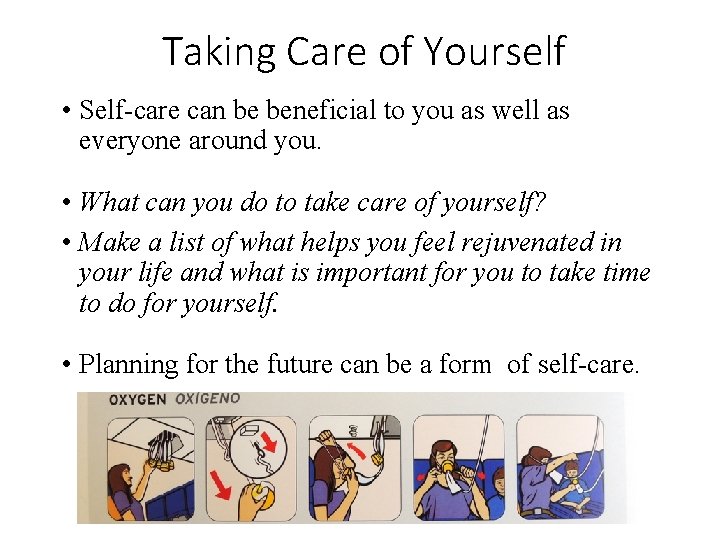 Taking Care of Yourself

• Self-care can be beneficial to you as well as everyone around you.

• What can you do to take care of yourself?

• Make a list of what helps you feel rejuvenated in your life and what is important for you to take time to do for yourself.

• Planning for the future can be a form of self-care.

OXYGEN OXÍGENO